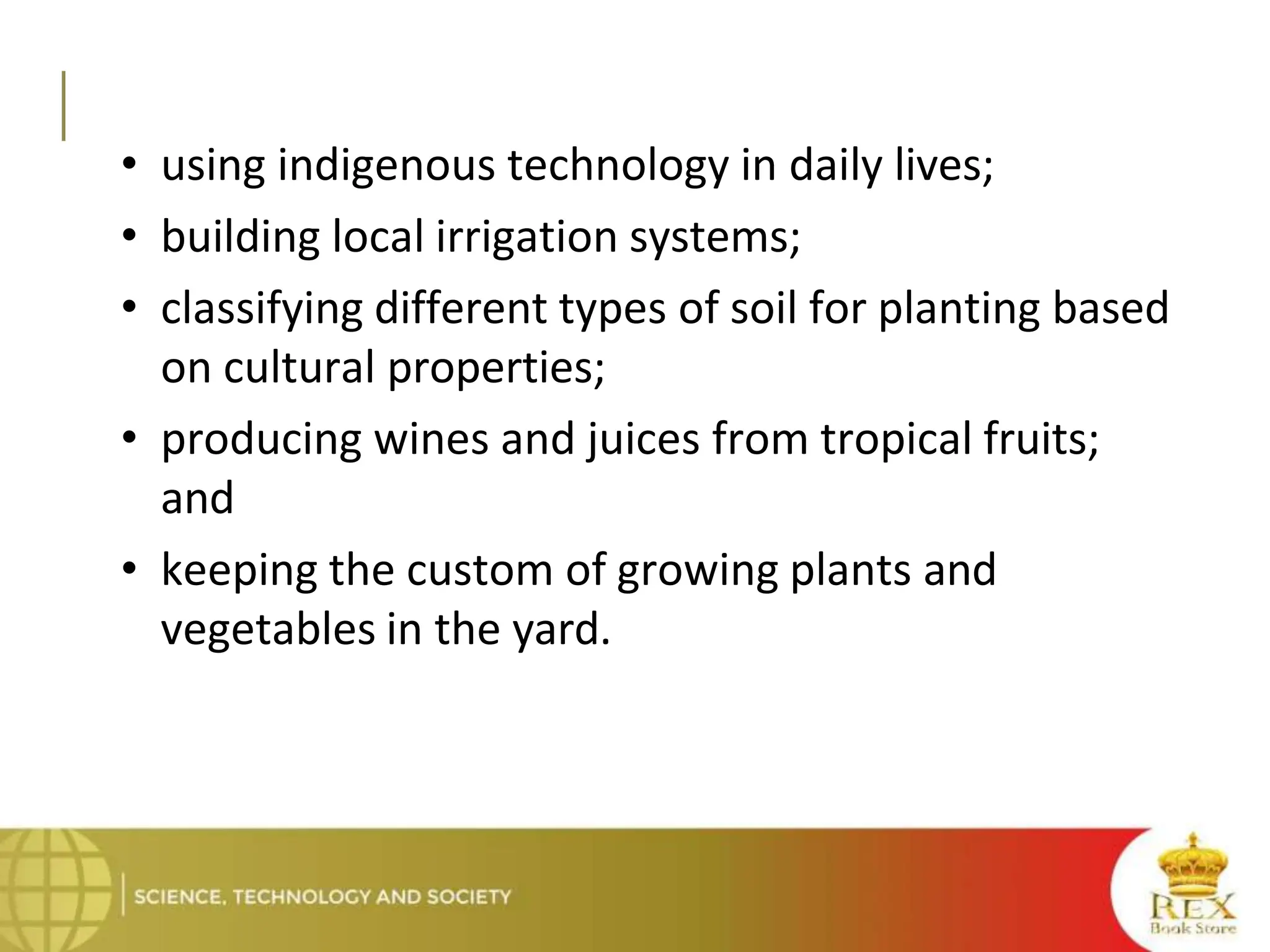 • using indigenous technology in daily lives;
• building local irrigation systems;
• classifying different types of soil for planting based on cultural properties;
• producing wines and juices from tropical fruits; and
• keeping the custom of growing plants and vegetables in the yard.

SCIENCE, TECHNOLOGY AND SOCIETY

REX
Book Store